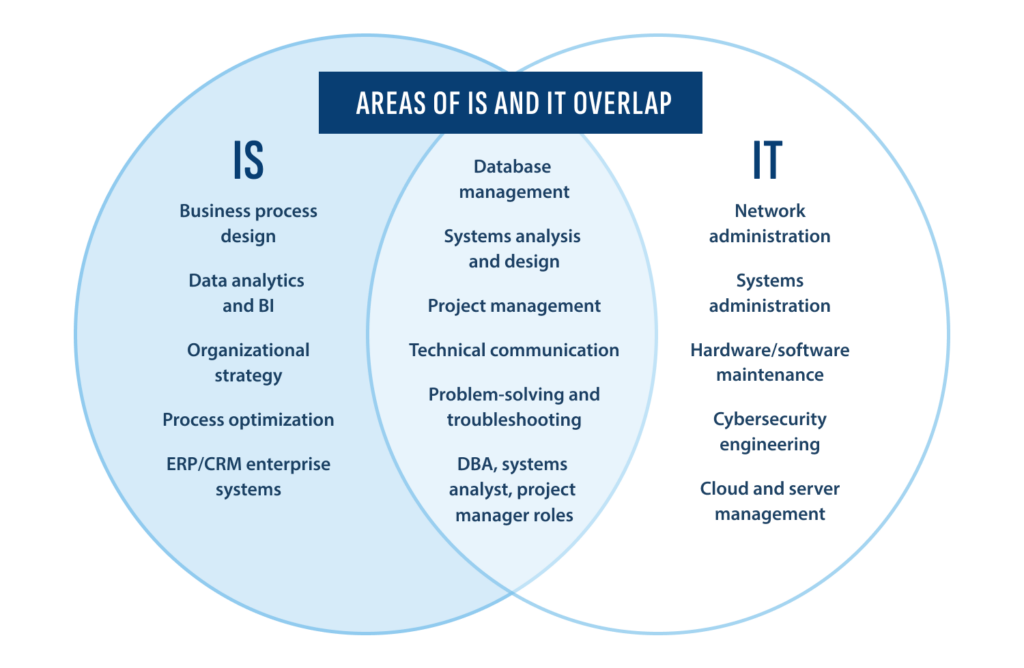 AREAS OF IS AND IT OVERLAP

IS

Business process design

Data analytics and BI

Organizational strategy

Process optimization

ERP/CRM enterprise systems

Database management

Systems analysis and design

Project management

Technical communication

Problem-solving and troubleshooting

DBA, systems analyst, project manager roles

IT

Network administration

Systems administration

Hardware/software maintenance

Cybersecurity engineering

Cloud and server management